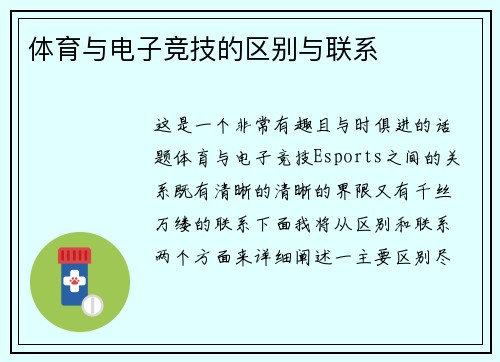 体育与电子竞技的区别与联系

这是一个非常有趣且与时俱进的话题体育与电子竞技Esports之间的关系既有清晰的清晰的界限又有千丝万缕的联系下面我将从区别和联系两个方面来详细阐述一主要区别尽